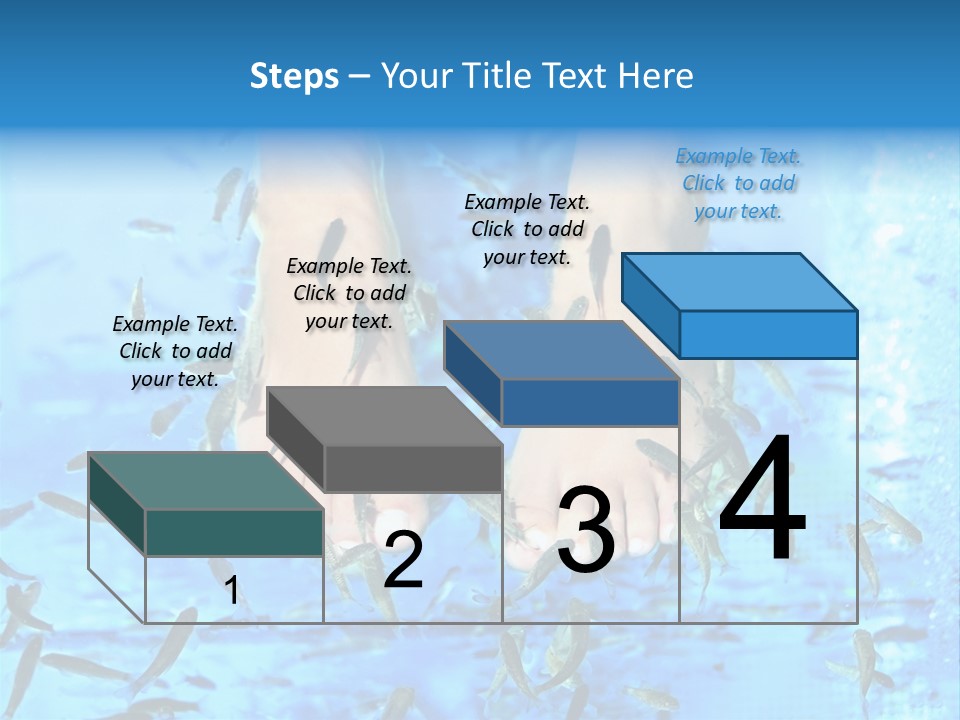 Steps – Your Title Text Here

Example Text. Click to add your text.

Example Text. Click to add your text.

Example Text. Click to add your text.

Example Text. Click to add your text.

1

2

3

4